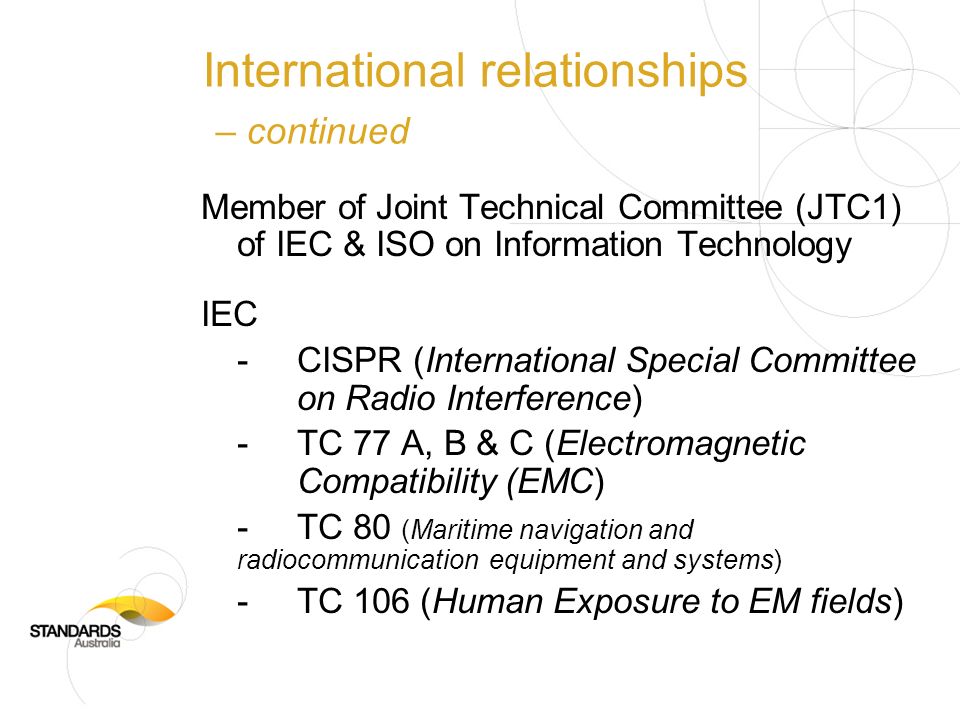 International relationships
– continued

Member of Joint Technical Committee (JTC1) of IEC & ISO on Information Technology

IEC

- CISPR (International Special Committee on Radio Interference)

- TC 77 A, B & C (Electromagnetic Compatibility (EMC)

- TC 80 (Maritime navigation and radiocommunication equipment and systems)

- TC 106 (Human Exposure to EM fields)

STANDARDS
Australia